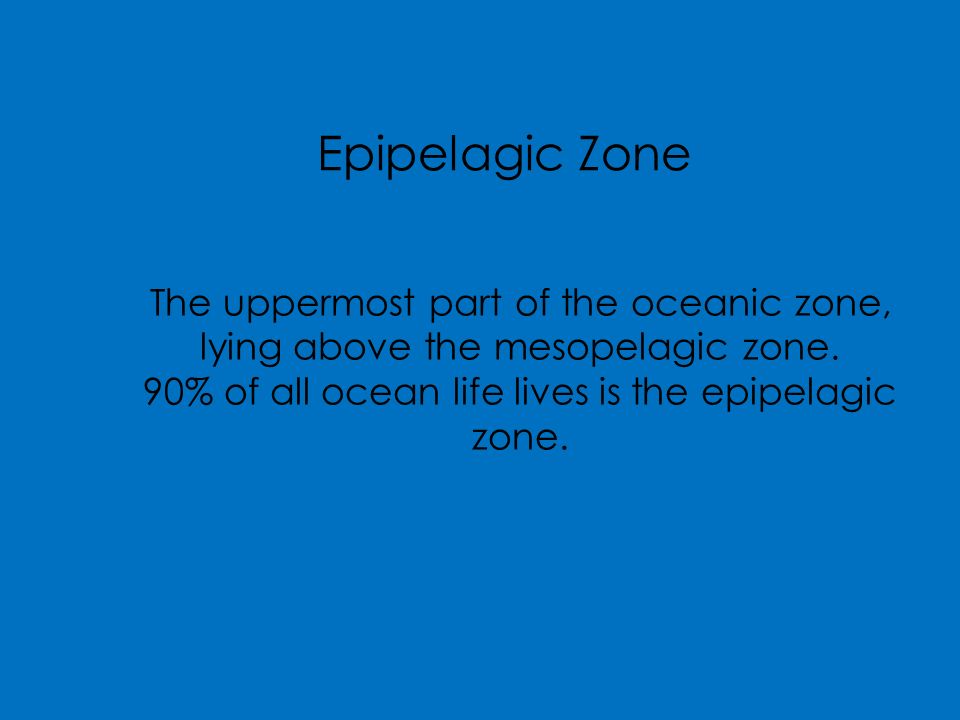 Epipelagic Zone

The uppermost part of the oceanic zone, lying above the mesopelagic zone.
90% of all ocean life lives is the epipelagic zone.